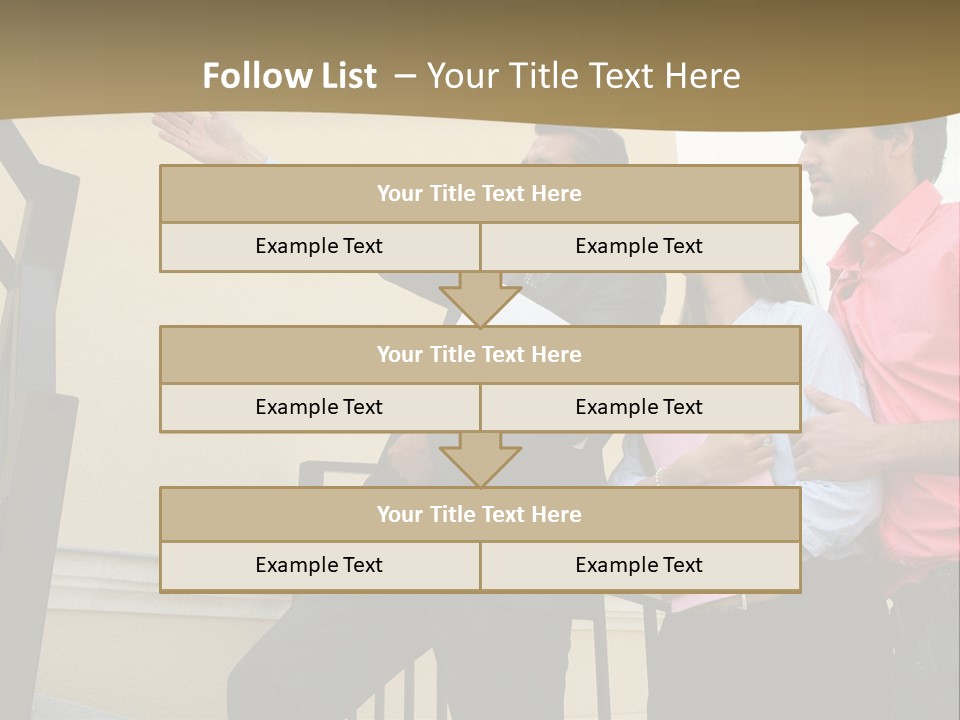 Follow List – Your Title Text Here

| Your Title Text Here | |
|---|---|
| Example Text | Example Text |

| Your Title Text Here | |
|---|---|
| Example Text | Example Text |

| Your Title Text Here | |
|---|---|
| Example Text | Example Text |